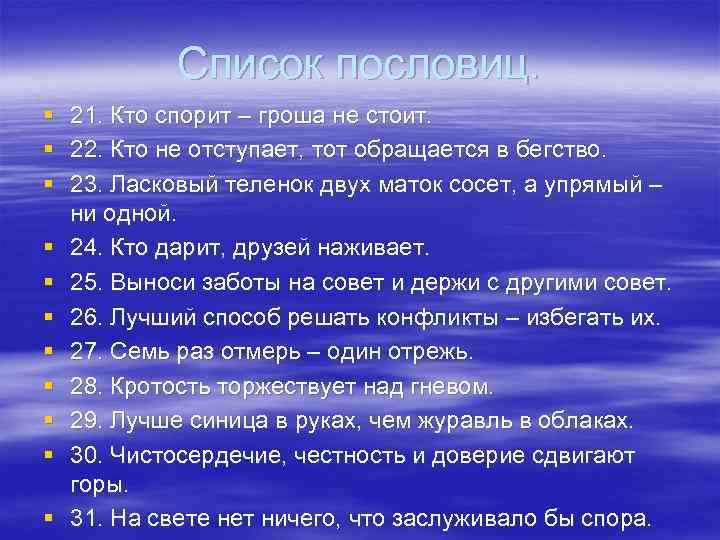 Список пословиц.

21. Кто спорит – гроша не стоит.

22. Кто не отступает, тот обращается в бегство.

23. Ласковый теленок двух маток сосет, а упрямый – ни одной.

24. Кто дарит, друзей наживает.

25. Выноси заботы на совет и держи с другими совет.

26. Лучший способ решать конфликты – избегать их.

27. Семь раз отмерь – один отрежь.

28. Кротость торжествует над гневом.

29. Лучше синица в руках, чем журавль в облаках.

30. Чистосердечие, честность и доверие сдвигают горы.

31. На свете нет ничего, что заслуживало бы спора.